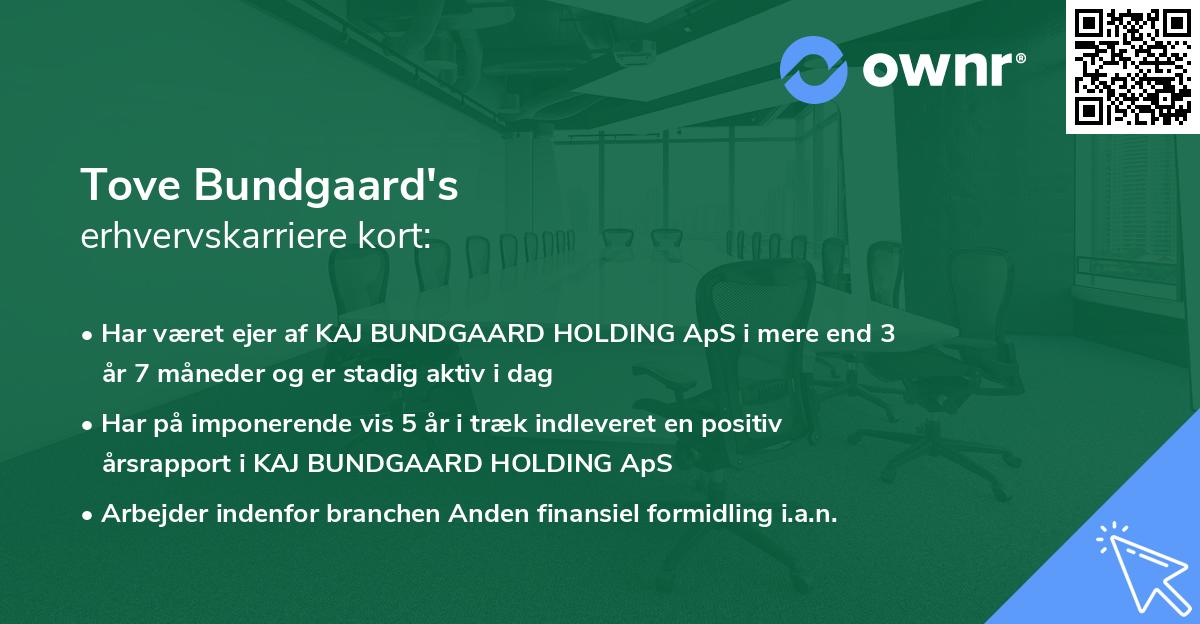 ownr®

Tove Bundgaard's
erhvervskarriere kort:

• Har været ejer af KAJ BUNDGAARD HOLDING ApS i mere end 3 år 7 måneder og er stadig aktiv i dag

• Har på imponerende vis 5 år i træk indleveret en positiv årsrapport i KAJ BUNDGAARD HOLDING ApS

• Arbejder indenfor branchen Anden finansiel formidling i.a.n.